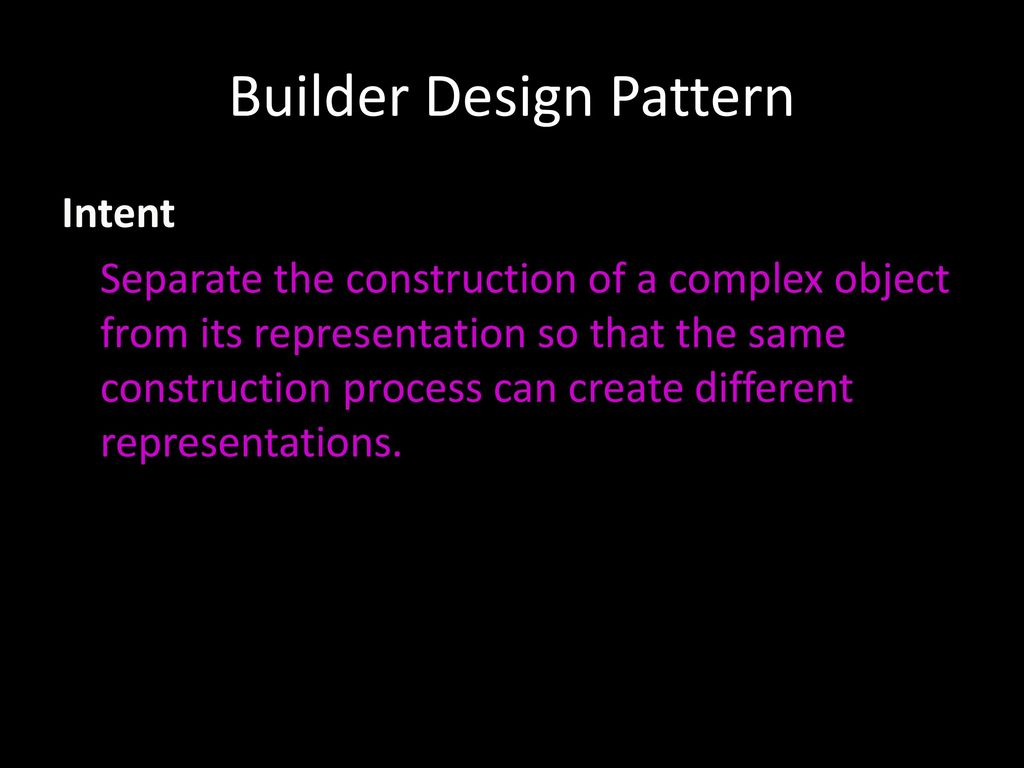 Builder Design Pattern

Intent

Separate the construction of a complex object from its representation so that the same construction process can create different representations.